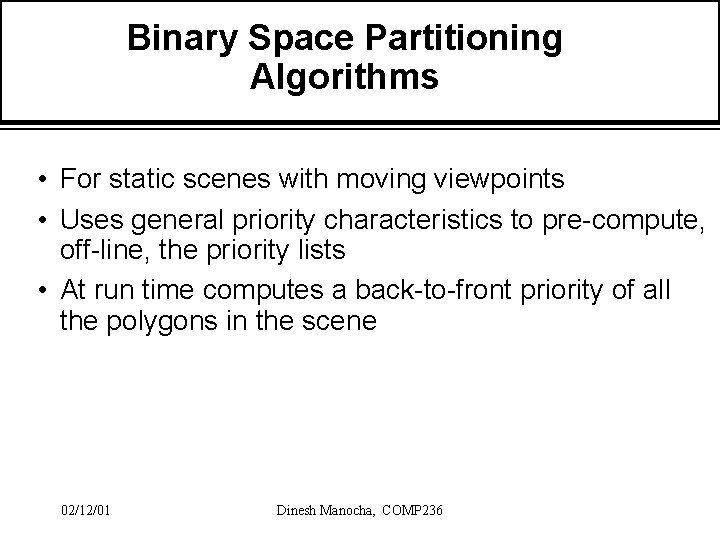 Binary Space Partitioning Algorithms

• For static scenes with moving viewpoints
• Uses general priority characteristics to pre-compute, off-line, the priority lists
• At run time computes a back-to-front priority of all the polygons in the scene

02/12/01 Dinesh Manocha, COMP236